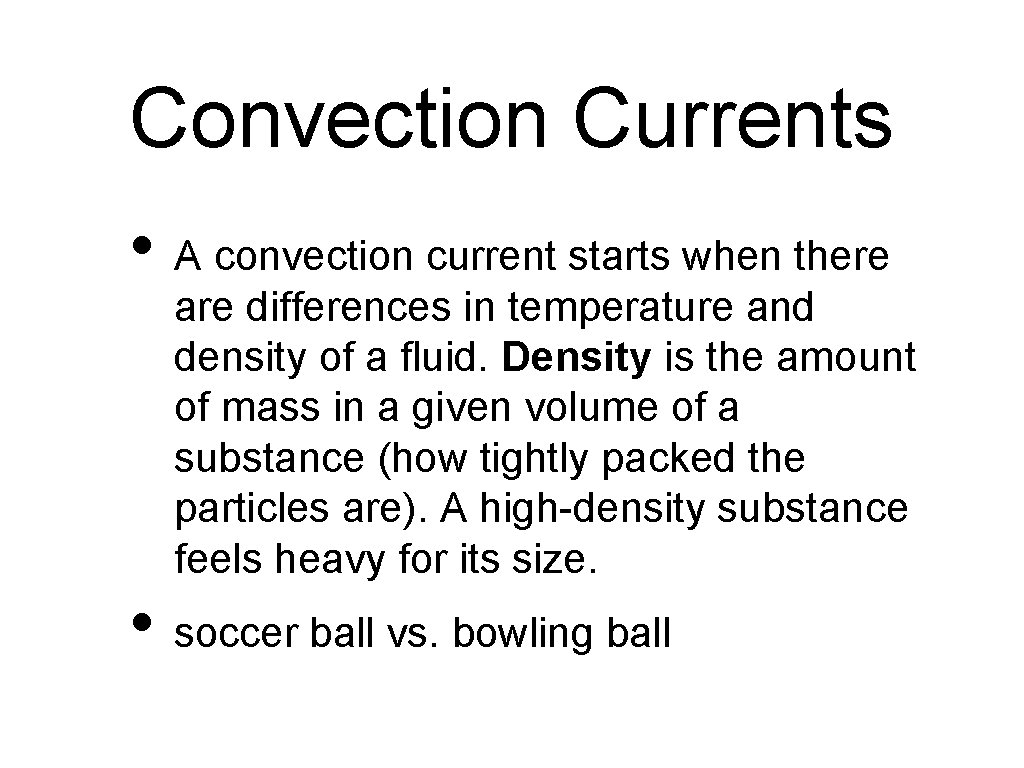 Convection Currents

• A convection current starts when there are differences in temperature and density of a fluid. Density is the amount of mass in a given volume of a substance (how tightly packed the particles are). A high-density substance feels heavy for its size.

• soccer ball vs. bowling ball